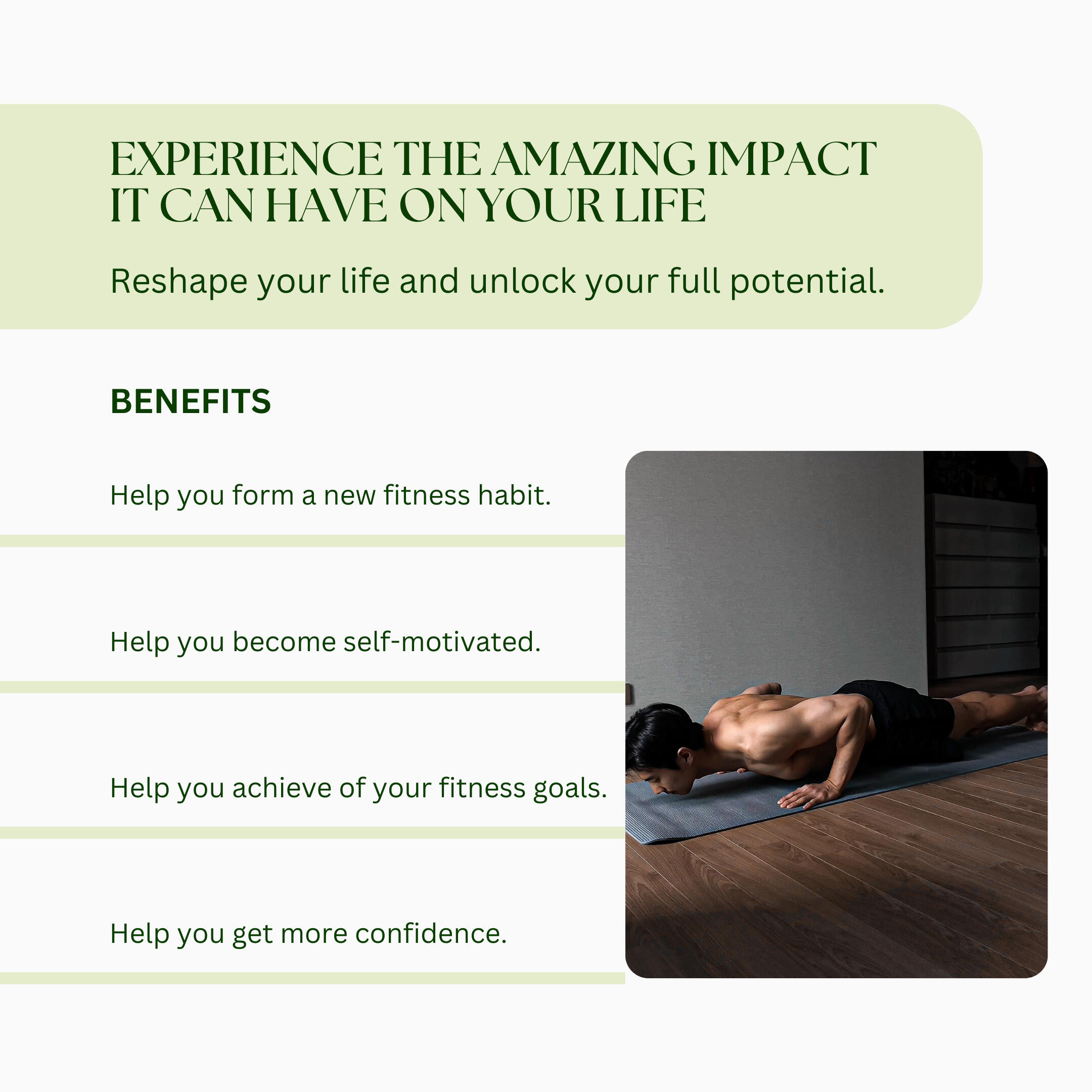 EXPERIENCE THE AMAZING IMPACT IT CAN HAVE ON YOUR LIFE

Reshape your life and unlock your full potential.

BENEFITS

Help you form a new fitness habit.

Help you become self-motivated.

Help you achieve of your fitness goals.

Help you get more confidence.